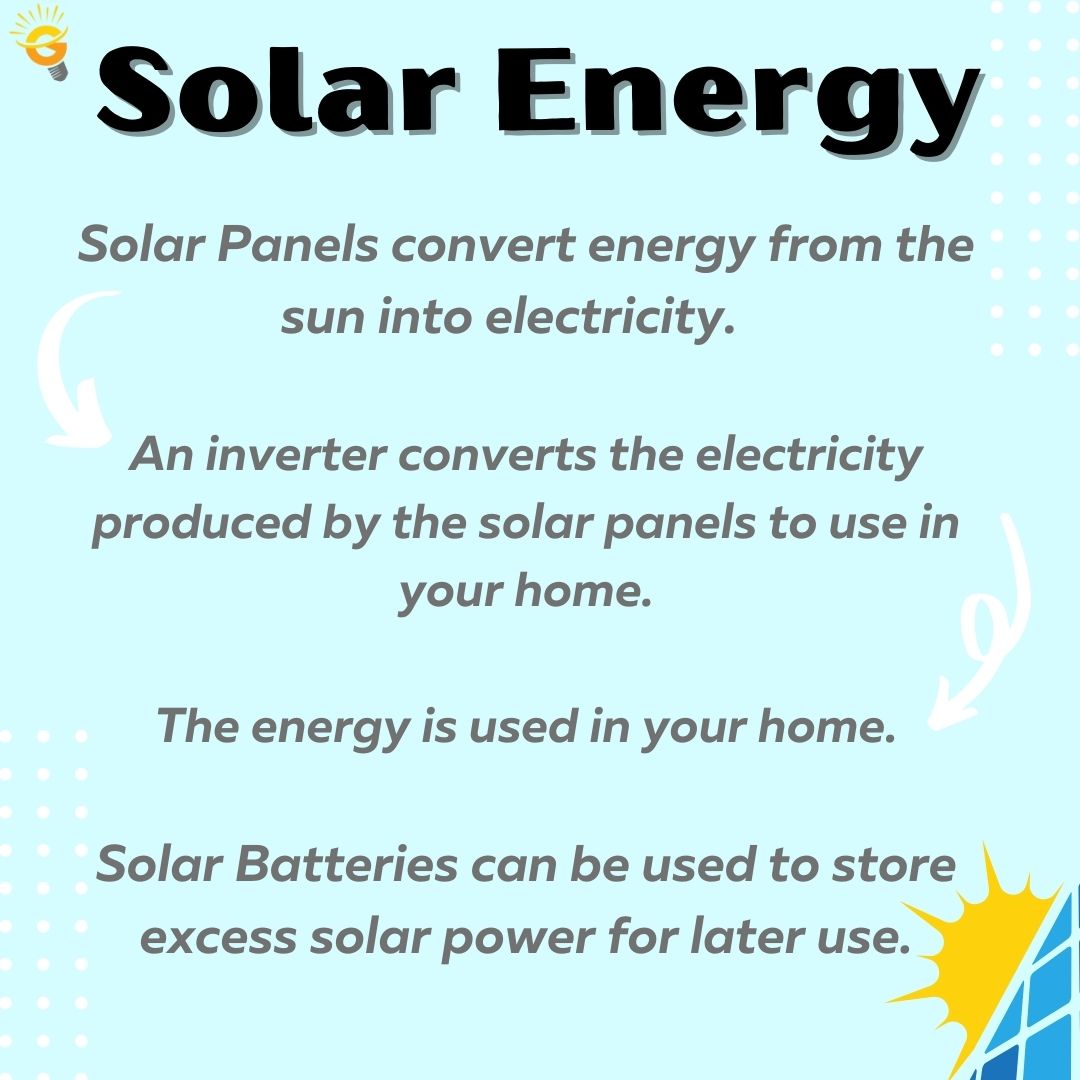 G

Solar Energy

Solar Panels convert energy from the sun into electricity.

An inverter converts the electricity produced by the solar panels to use in your home.

The energy is used in your home.

Solar Batteries can be used to store excess solar power for later use.